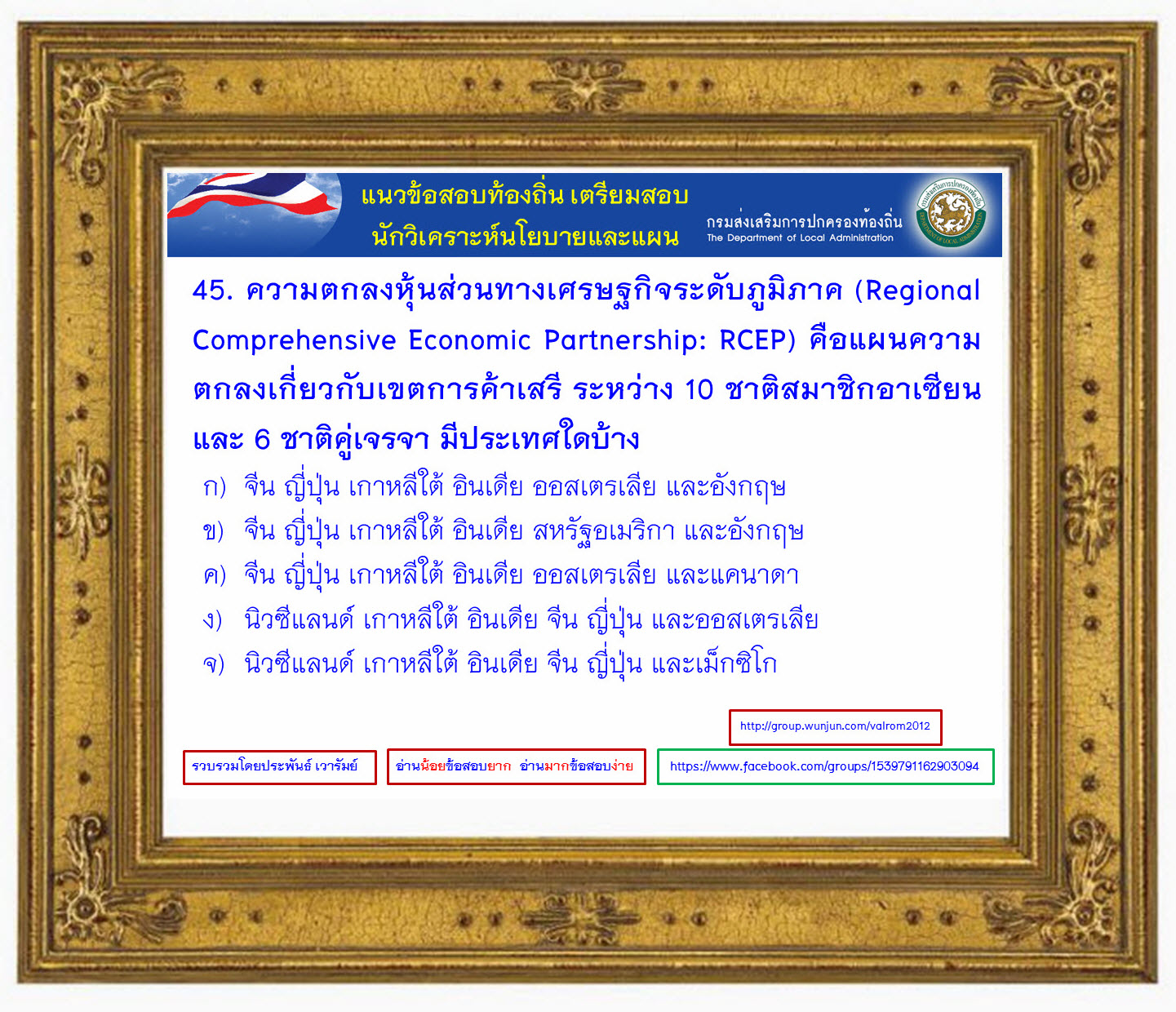 แนวข้อสอบท้องถิ่น เตรียมสอบ
นักวิเคราะห์นโยบายและแผน

กรมส่งเสริมการปกครองท้องถิ่น
The Department of Local Administration

45. ความตกลงหุ้นส่วนทางเศรษฐกิจระดับภูมิภาค (Regional Comprehensive Economic Partnership: RCEP) คือแผนความตกลงเกี่ยวกับเขตการค้าเสรี ระหว่าง 10 ชาติสมาชิกอาเซียน และ 6 ชาติคู่เจรจา มีประเทศใดบ้าง

ก) จีน ญี่ปุ่น เกาหลีใต้ อินเดีย ออสเตรเลีย และอังกฤษ
ข) จีน ญี่ปุ่น เกาหลีใต้ อินเดีย สหรัฐอเมริกา และอังกฤษ
ค) จีน ญี่ปุ่น เกาหลีใต้ อินเดีย ออสเตรเลีย และแคนาดา
ง) นิวซีแลนด์ เกาหลีใต้ อินเดีย จีน ญี่ปุ่น และออสเตรเลีย
จ) นิวซีแลนด์ เกาหลีใต้ อินเดีย จีน ญี่ปุ่น และเม็กซิโก

http://group.wunjun.com/valrom2012

รวบรวมโดยประพันธ์ เวารัมย์

อ่านน้อยข้อสอบยาก อ่านมากข้อสอบง่าย

https://www.facebook.com/groups/1539791162903094